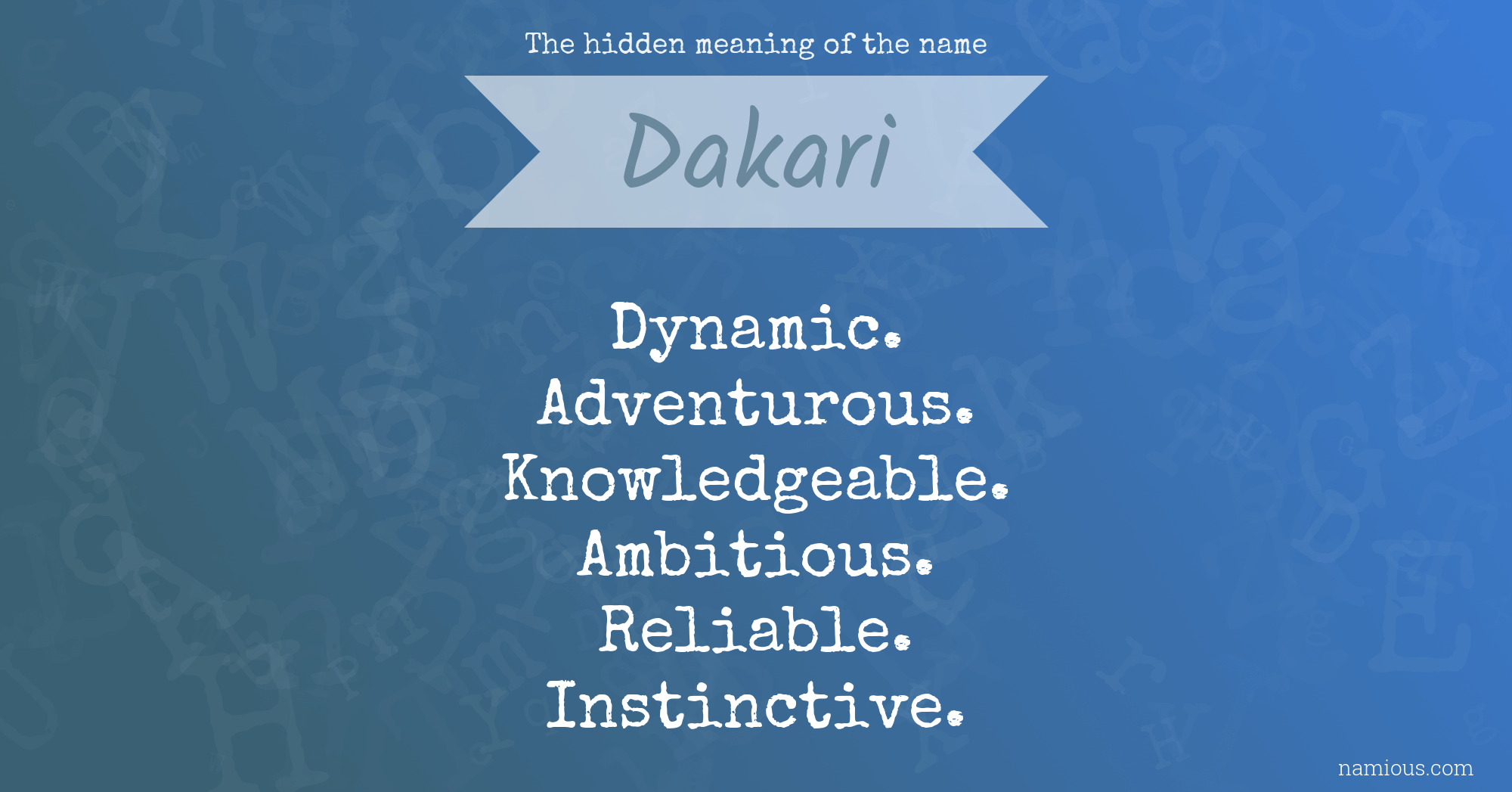 The hidden meaning of the name

Dakari

Dynamic.
Adventurous.
Knowledgeable.
Ambitious.
Reliable.
Instinctive.

namious.com